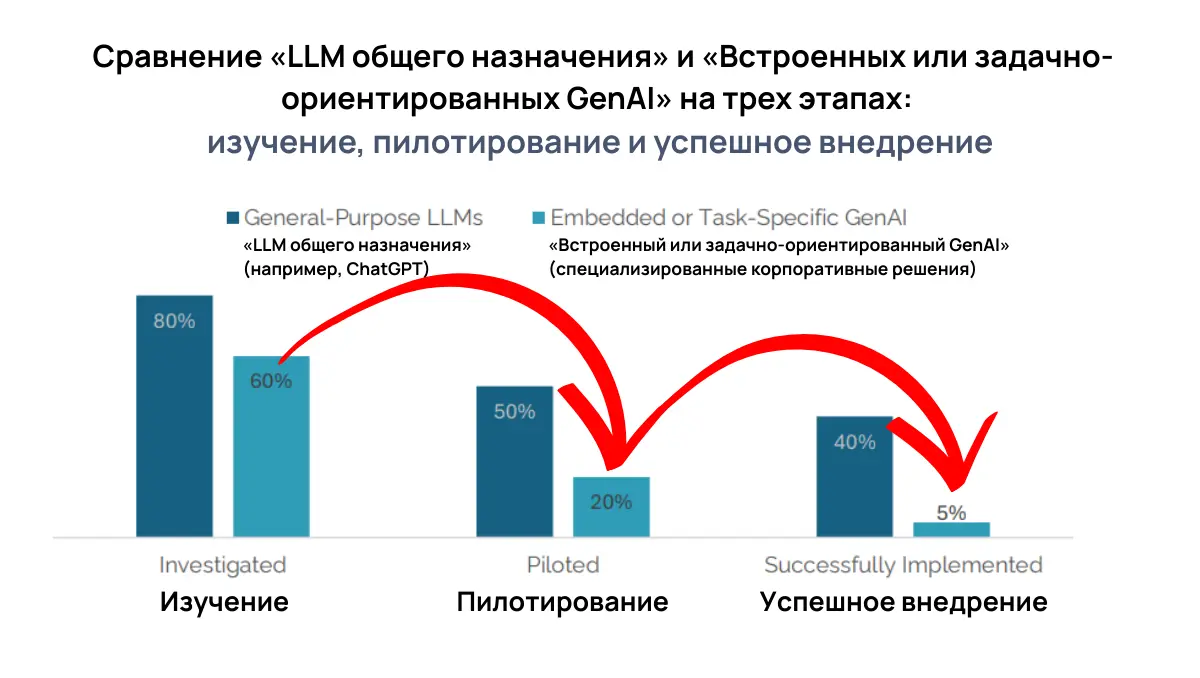 Сравнение «LLM общего назначения» и «Встроенных или задачно-ориентированных GenAI» на трех этапах:
изучение, пилотирование и успешное внедрение

General-Purpose LLMs
«LLM общего назначения» (например, ChatGPT)

Embedded or Task-Specific GenAI
«Встроенный или задачно-ориентированный GenAI» (специализированные корпоративные решения)

80%
60%
50%
20%
40%
5%

Investigated
Изучение

Piloted
Пилотирование

Successfully Implemented
Успешное внедрение